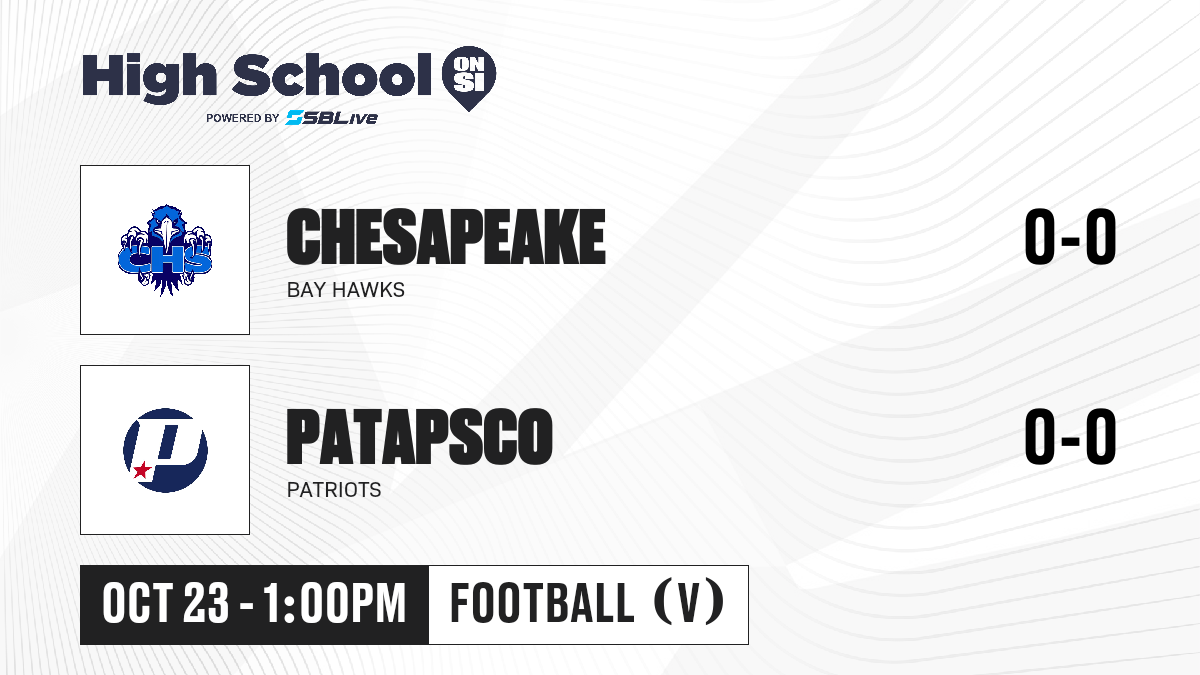 High School ON SI
POWERED BY SBLive

CHS

CHESAPEAKE
BAY HAWKS
0-0

P

PATAPSCO
PATRIOTS
0-0

OCT 23 - 1:00PM
FOOTBALL (V)